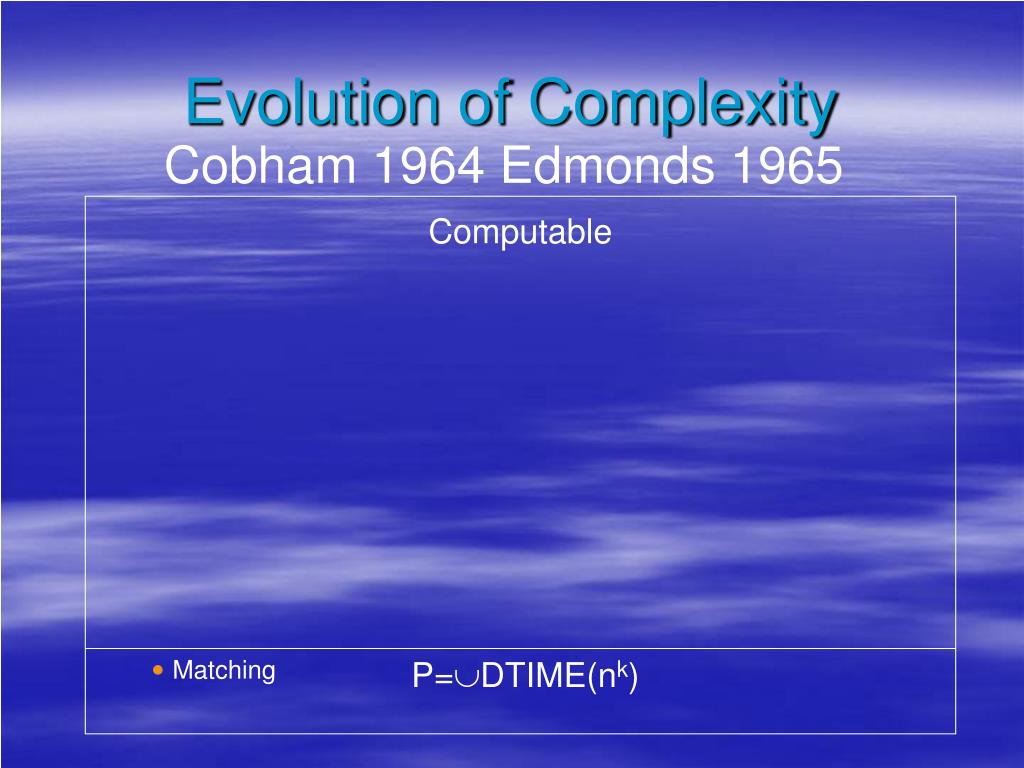 Evolution of Complexity
Cobham 1964 Edmonds 1965

Computable

• Matching

$P=\cup DTIME(n^k)$